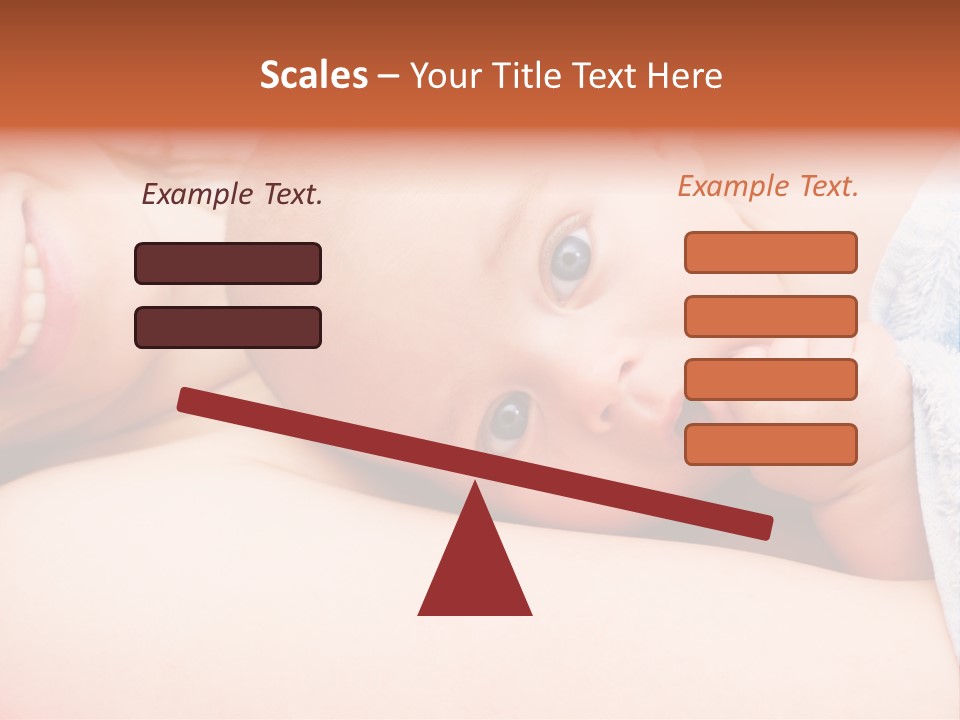 Scales – Your Title Text Here

Example Text.

Example Text.